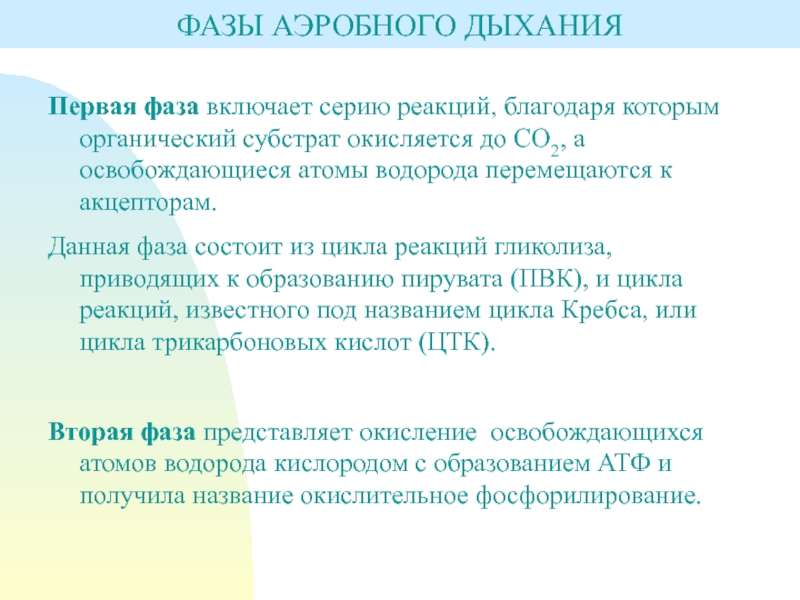 ФАЗЫ АЭРОБНОГО ДЫХАНИЯ

Первая фаза включает серию реакций, благодаря которым органический субстрат окисляется до $CO_2$, а освобождающиеся атомы водорода перемещаются к акцепторам.

Данная фаза состоит из цикла реакций гликолиза, приводящих к образованию пирувата (ПВК), и цикла реакций, известного под названием цикла Кребса, или цикла трикарбоновых кислот (ЦТК).

Вторая фаза представляет окисление освобождающихся атомов водорода кислородом с образованием АТФ и получила название окислительное фосфорилирование.